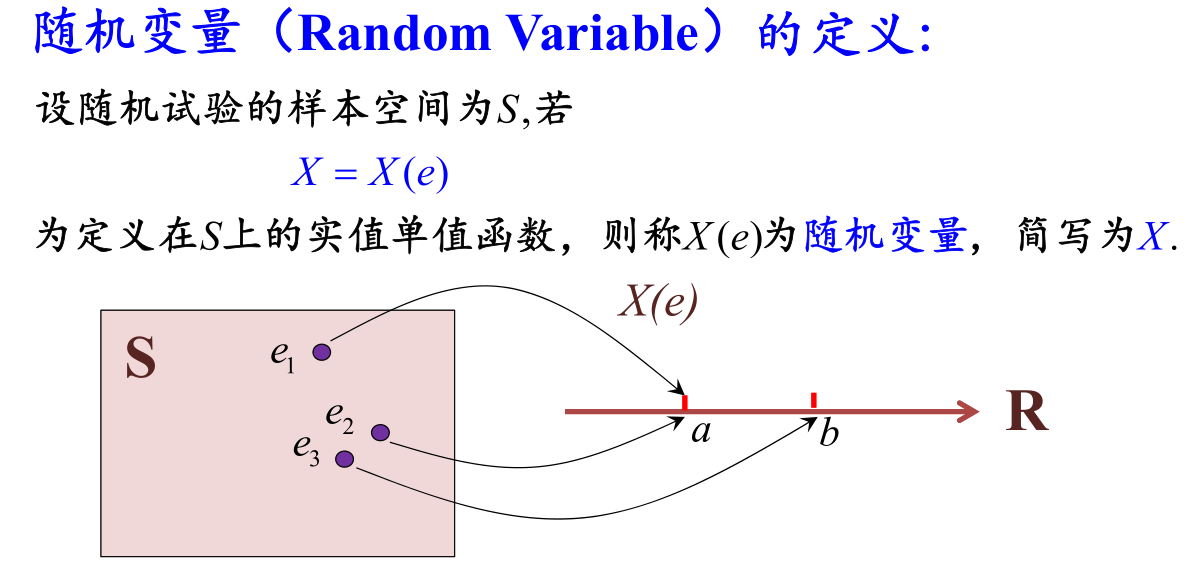 随机变量（Random Variable）的定义:

设随机试验的样本空间为$S$,若

$X = X(e)$

为定义在$S$上的实值单值函数，则称$X(e)$为随机变量，简写为$X$.

$X(e)$

S

$e_1$

$e_2$

$e_3$

$a$

$b$

R